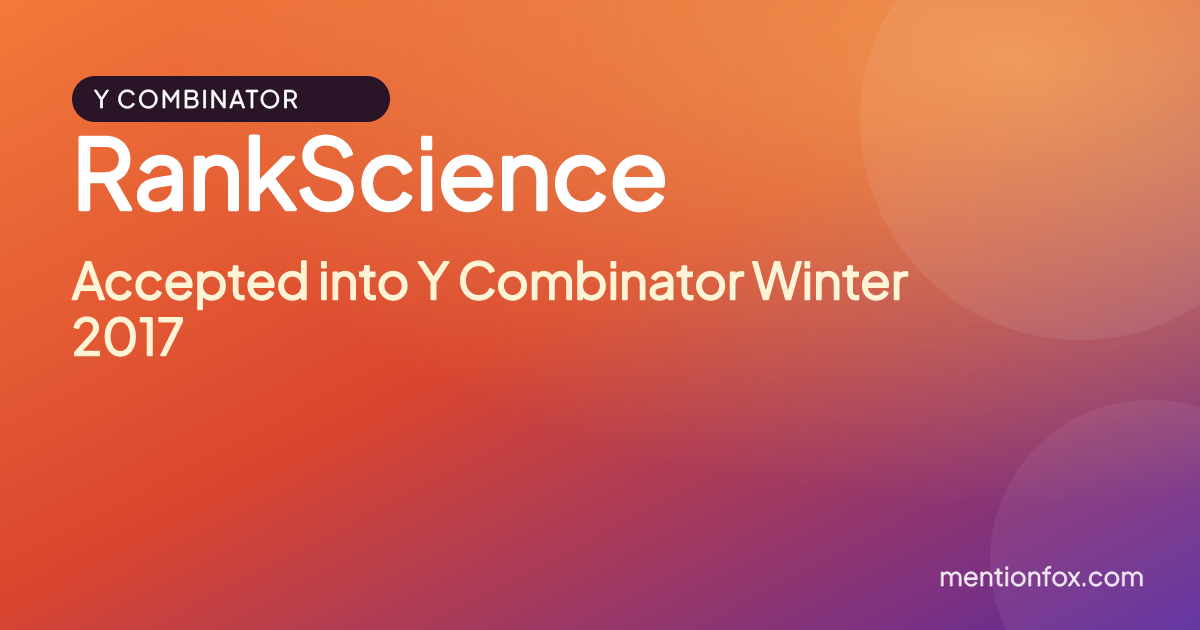 Y COMBINATOR

RankScience

Accepted into Y Combinator Winter 2017

mentionfox.com